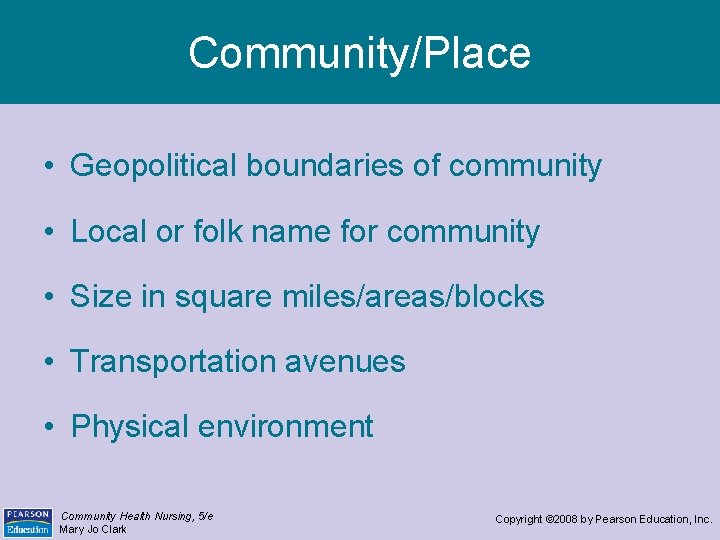 Community/Place

• Geopolitical boundaries of community

• Local or folk name for community

• Size in square miles/areas/blocks

• Transportation avenues

• Physical environment

PEARSON Education

Community Health Nursing, 5/e
Mary Jo Clark

Copyright ©2008 by Pearson Education, Inc.